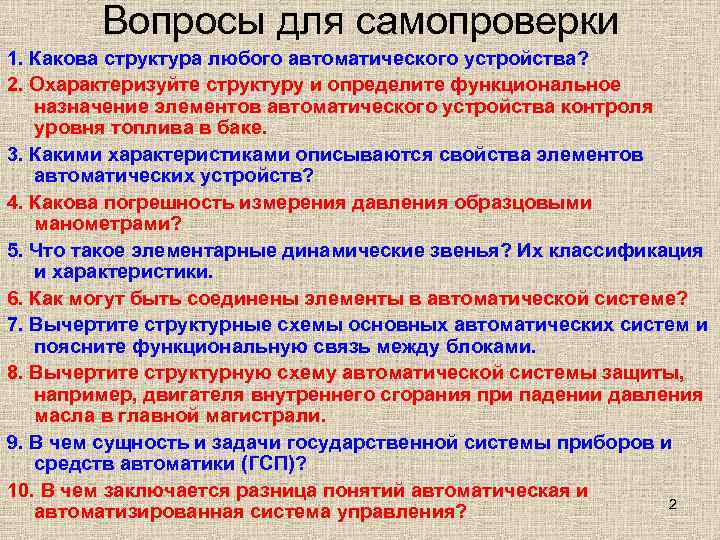 Вопросы для самопроверки

1. Какова структура любого автоматического устройства?

2. Охарактеризуйте структуру и определите функциональное назначение элементов автоматического устройства контроля уровня топлива в баке.

3. Какими характеристиками описываются свойства элементов автоматических устройств?

4. Какова погрешность измерения давления образцовыми манометрами?

5. Что такое элементарные динамические звенья? Их классификация и характеристики.

6. Как могут быть соединены элементы в автоматической системе?

7. Вычертите структурные схемы основных автоматических систем и поясните функциональную связь между блоками.

8. Вычертите структурную схему автоматической системы защиты, например, двигателя внутреннего сгорания при падении давления масла в главной магистрали.

9. В чем сущность и задачи государственной системы приборов и средств автоматики (ГСП)?

10. В чем заключается разница понятий автоматическая и автоматизированная система управления?

2